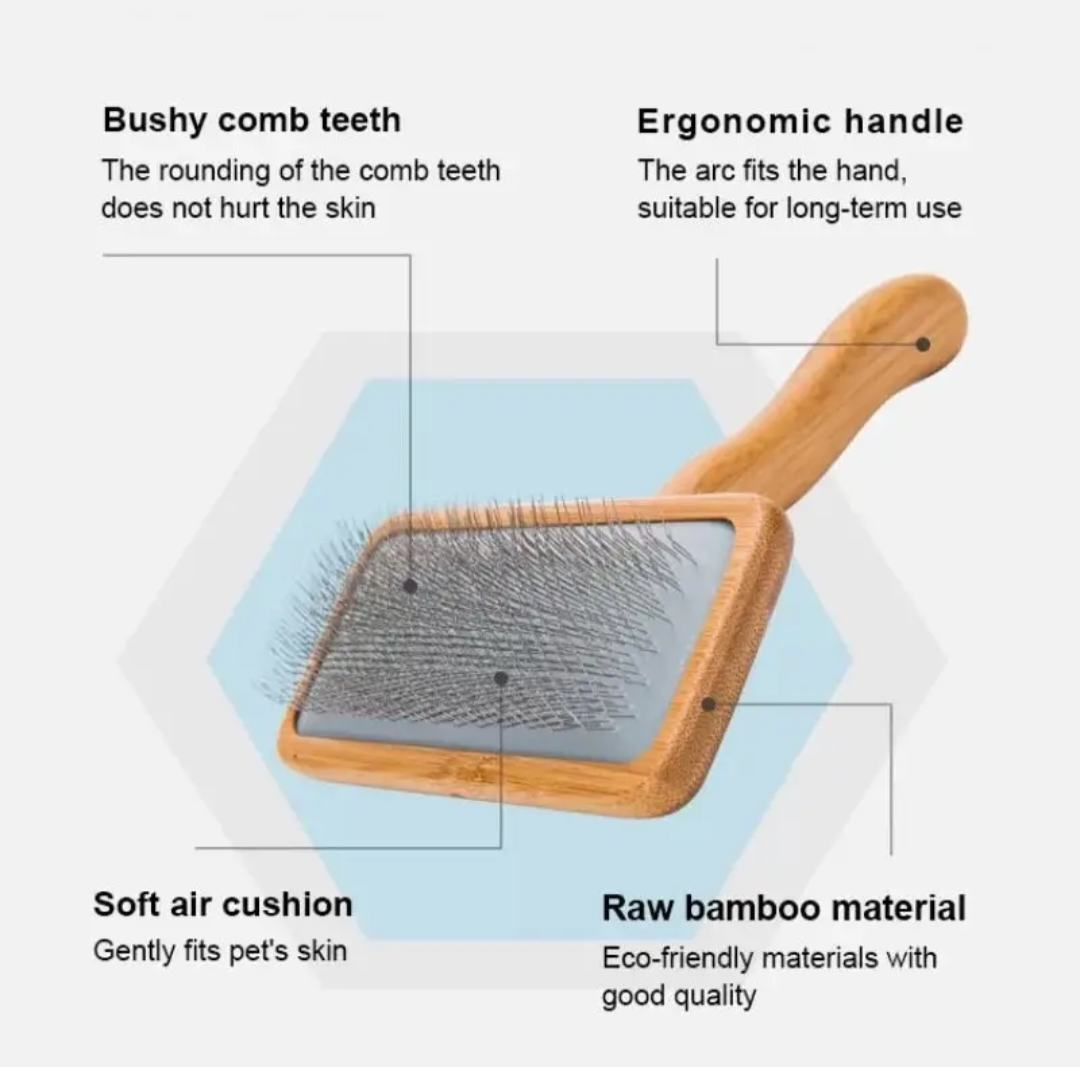 Bushy comb teeth
The rounding of the comb teeth does not hurt the skin

Ergonomic handle
The arc fits the hand, suitable for long-term use

Soft air cushion
Gently fits pet's skin

Raw bamboo material
Eco-friendly materials with good quality